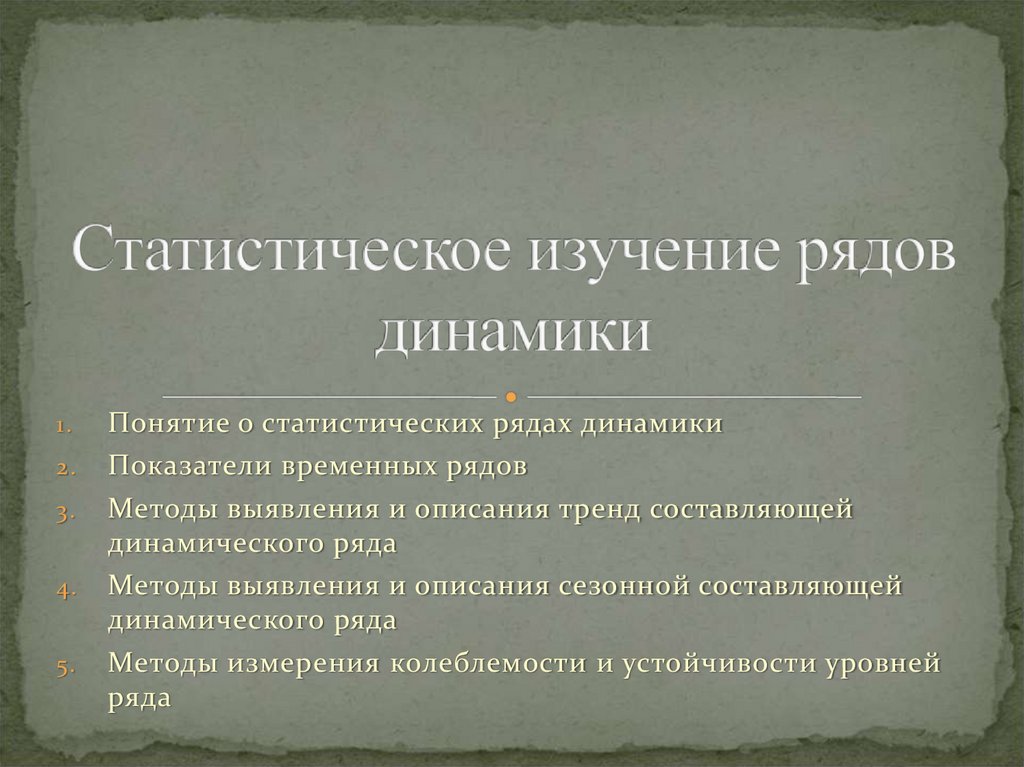 Статистическое изучение рядов динамики

1. Понятие о статистических рядах динамики
2. Показатели временных рядов
3. Методы выявления и описания тренд составляющей динамического ряда
4. Методы выявления и описания сезонной составляющей динамического ряда
5. Методы измерения колеблемости и устойчивости уровней ряда